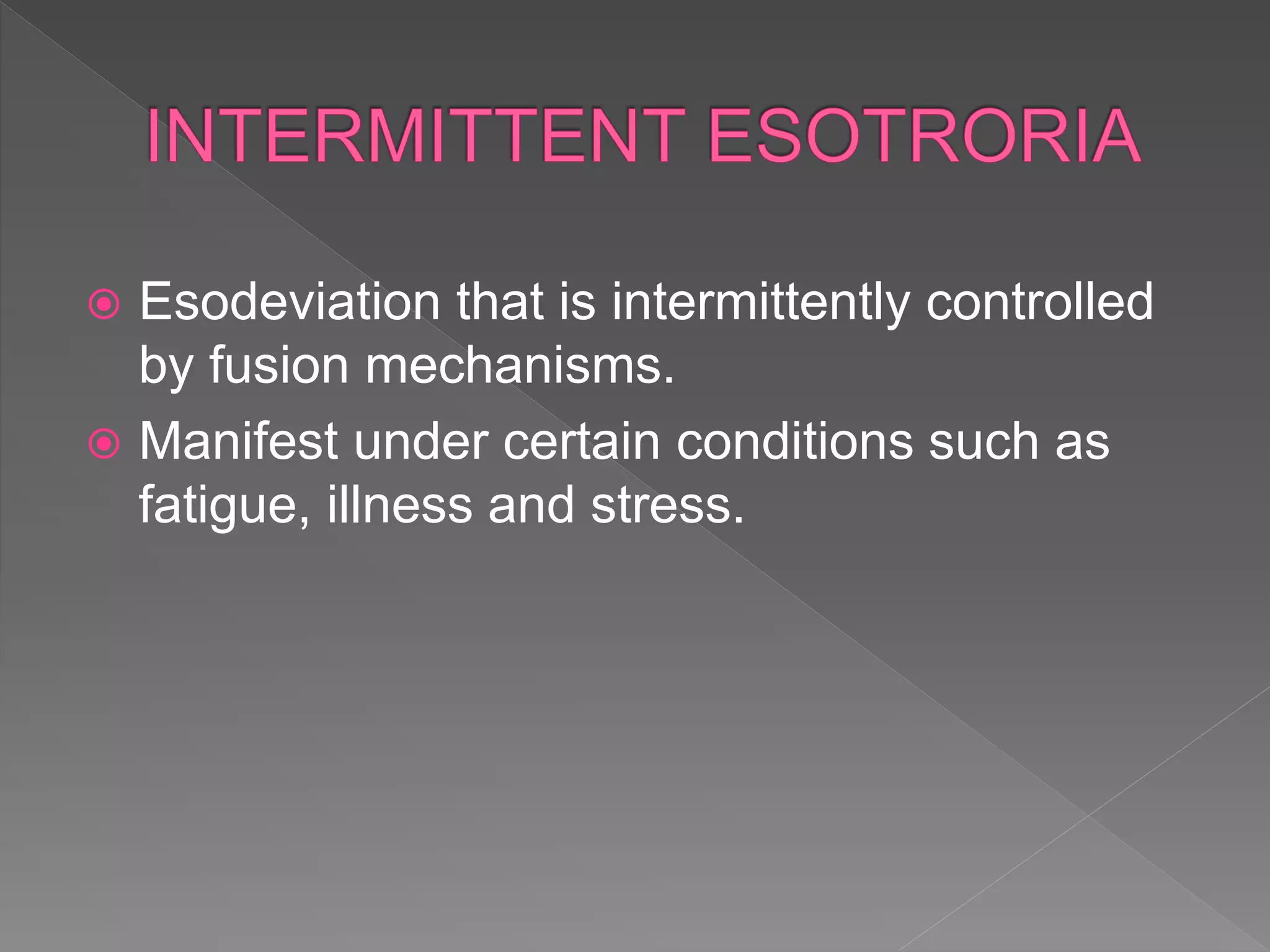 INTERMITTENT ESOTRORIA

Esodeviation that is intermittently controlled by fusion mechanisms.

Manifest under certain conditions such as fatigue, illness and stress.